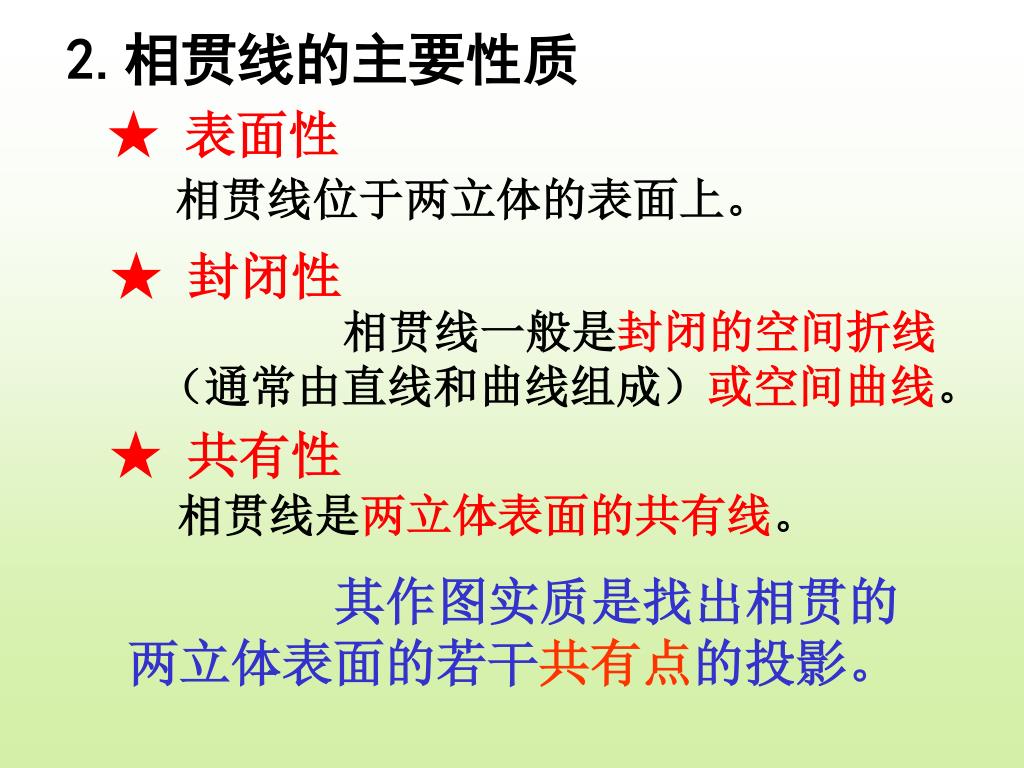 2. 相贯线的主要性质

★ 表面性

相贯线位于两立体的表面上。

★ 封闭性

相贯线一般是封闭的空间折线（通常由直线和曲线组成）或空间曲线。

★ 共有性

相贯线是两立体表面的共有线。

其作图实质是找出相贯的两立体表面的若干共有点的投影。